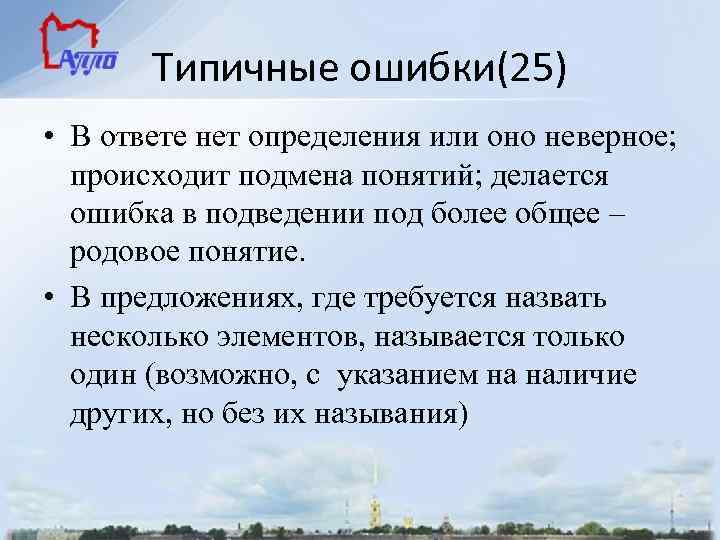 АППО

Типичные ошибки(25)

• В ответе нет определения или оно неверное; происходит подмена понятий; делается ошибка в подведении под более общее – родовое понятие.

• В предложениях, где требуется назвать несколько элементов, называется только один (возможно, с указанием на наличие других, но без их называния)